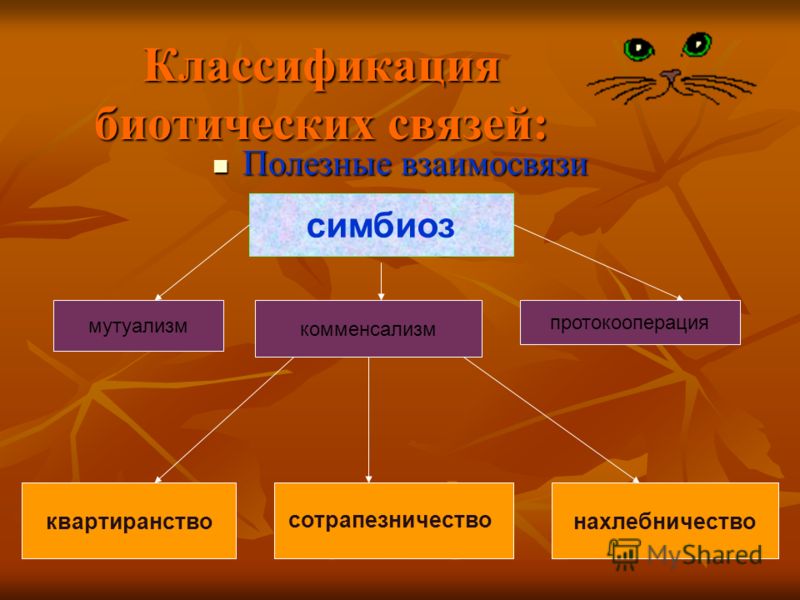 Классификация биотических связей:

Полезные взаимосвязи

симбиоз

мутуализм

комменсализм

протокооперация

квартиранство

сотрапезничество

нахлебничество

MyShared